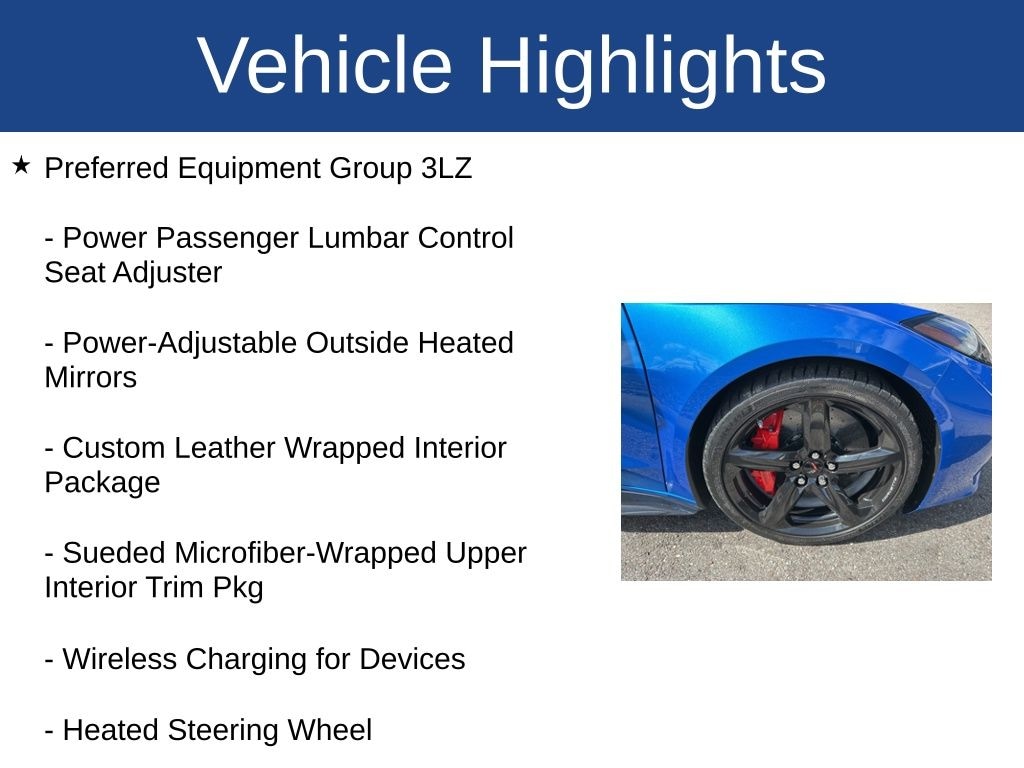 Vehicle Highlights

★ Preferred Equipment Group 3LZ

- Power Passenger Lumbar Control Seat Adjuster

- Power-Adjustable Outside Heated Mirrors

- Custom Leather Wrapped Interior Package

- Sueded Microfiber-Wrapped Upper Interior Trim Pkg

- Wireless Charging for Devices

- Heated Steering Wheel